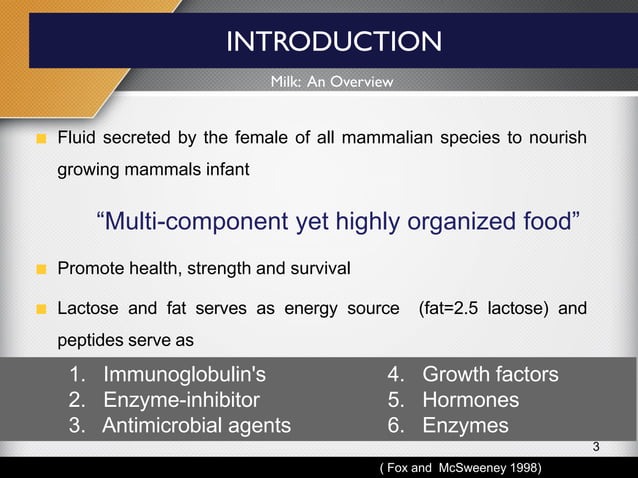 INTRODUCTION

Milk: An Overview

Fluid secreted by the female of all mammalian species to nourish growing mammals infant

“Multi-component yet highly organized food”

Promote health, strength and survival

Lactose and fat serves as energy source (fat=2.5 lactose) and peptides serve as

1. Immunoglobulin's
2. Enzyme-inhibitor
3. Antimicrobial agents

4. Growth factors
5. Hormones
6. Enzymes

3

( Fox and McSweeney 1998)